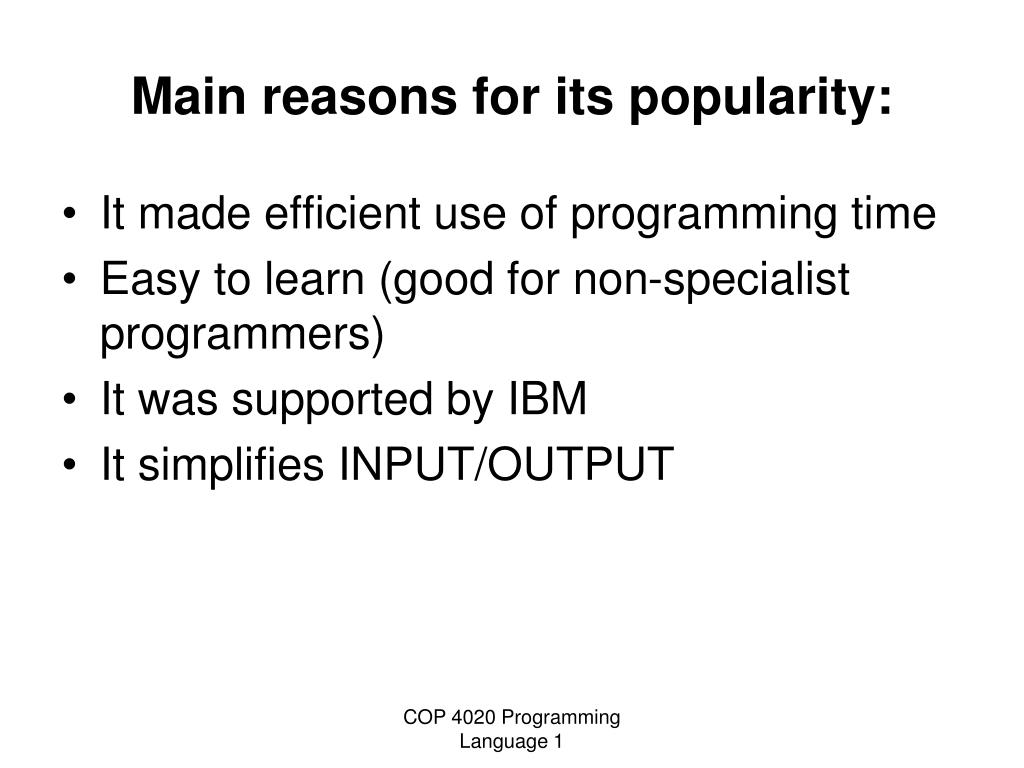 Main reasons for its popularity:

• It made efficient use of programming time
• Easy to learn (good for non-specialist programmers)
• It was supported by IBM
• It simplifies INPUT/OUTPUT

COP 4020 Programming Language 1